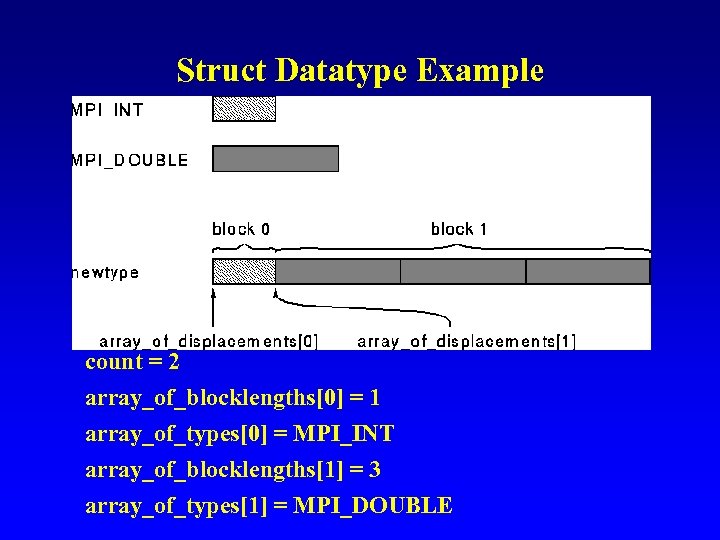 Struct Datatype Example

MPI INT

MPI_DOUBLE

block 0

block 1

newtype

array_of_displacements[0]

array_of_displacements[1]

count = 2

array_of_blocklengths[0] = 1

array_of_types[0] = MPI_INT

array_of_blocklengths[1] = 3

array_of_types[1] = MPI_DOUBLE